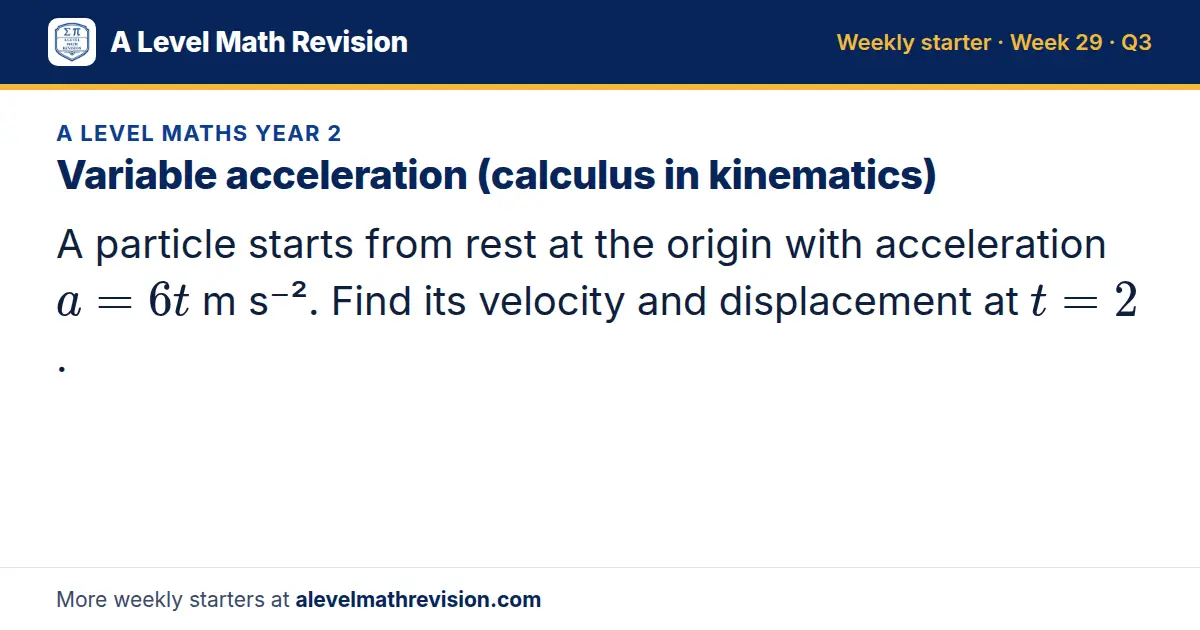 A Level Math Revision

Weekly starter · Week 29 · Q3

A LEVEL MATHS YEAR 2

Variable acceleration (calculus in kinematics)

A particle starts from rest at the origin with acceleration $a = 6t$ m s⁻². Find its velocity and displacement at $t = 2$.

More weekly starters at alevelmathrevision.com